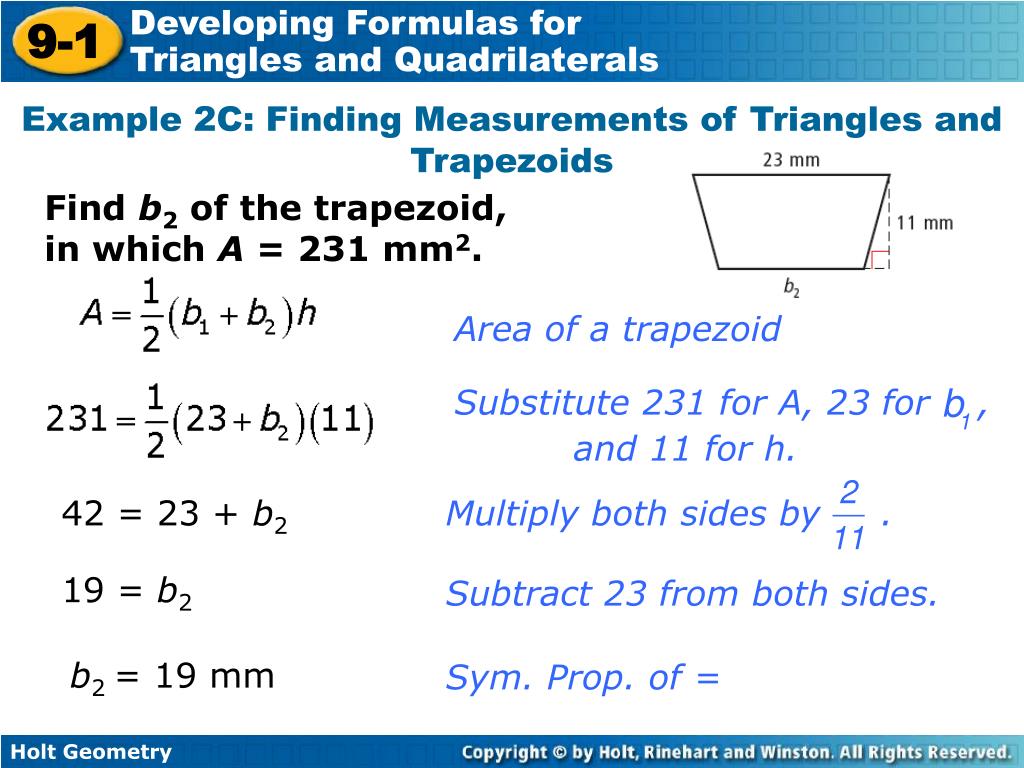 9-1 Developing Formulas for Triangles and Quadrilaterals

Example 2C: Finding Measurements of Triangles and Trapezoids

Find $b_2$ of the trapezoid, in which $A = 231$ mm$^2$.

23 mm

11 mm

$b_2$

$A = \frac{1}{2}(b_1 + b_2)h$

Area of a trapezoid

$231 = \frac{1}{2}(23 + b_2)(11)$

Substitute 231 for A, 23 for $b_1$, and 11 for h.

$42 = 23 + b_2$

Multiply both sides by $\frac{2}{11}$.

$19 = b_2$

Subtract 23 from both sides.

$b_2 = 19$ mm

Sym. Prop. of =

Holt Geometry

Copyright © by Holt, Rinehart and Winston. All Rights Reserved.